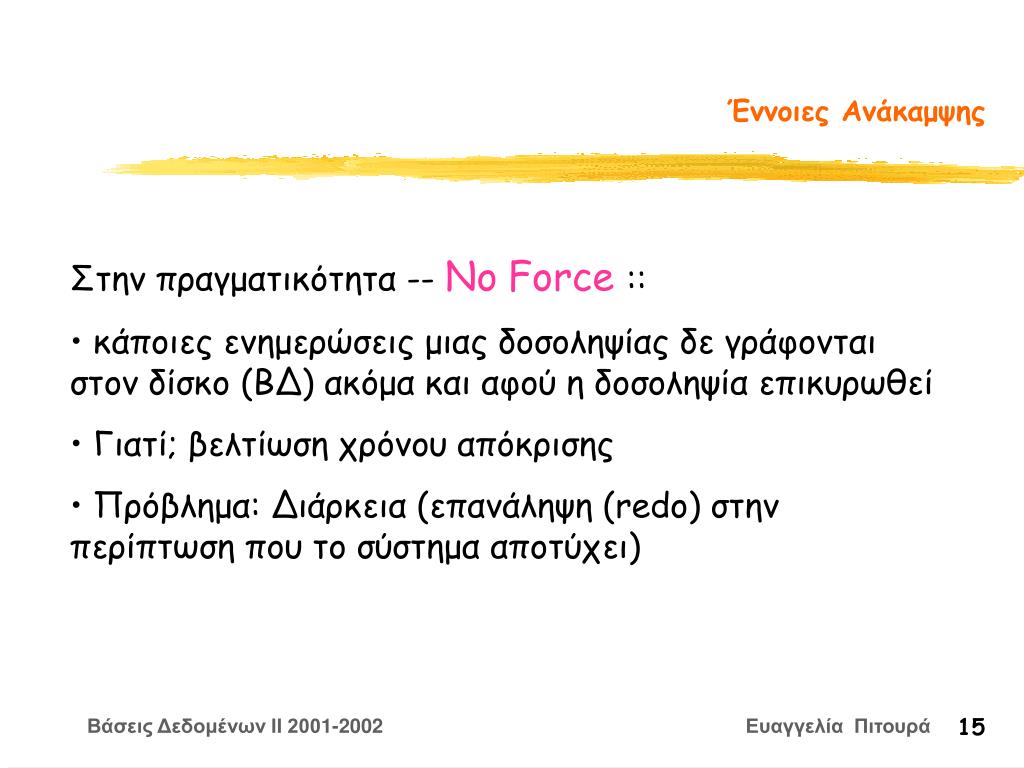 Έννοιες Ανάκαμψης

Στην πραγματικότητα -- No Force ::

• κάποιες ενημερώσεις μιας δοσοληψίας δε γράφονται στον δίσκο (ΒΔ) ακόμα και αφού η δοσοληψία επικυρωθεί

• Γιατί; βελτίωση χρόνου απόκρισης

• Πρόβλημα: Διάρκεια (επανάληψη (redo) στην περίπτωση που το σύστημα αποτύχει)

Βάσεις Δεδομένων ΙΙ 2001-2002

Ευαγγελία Πιτουρά

15